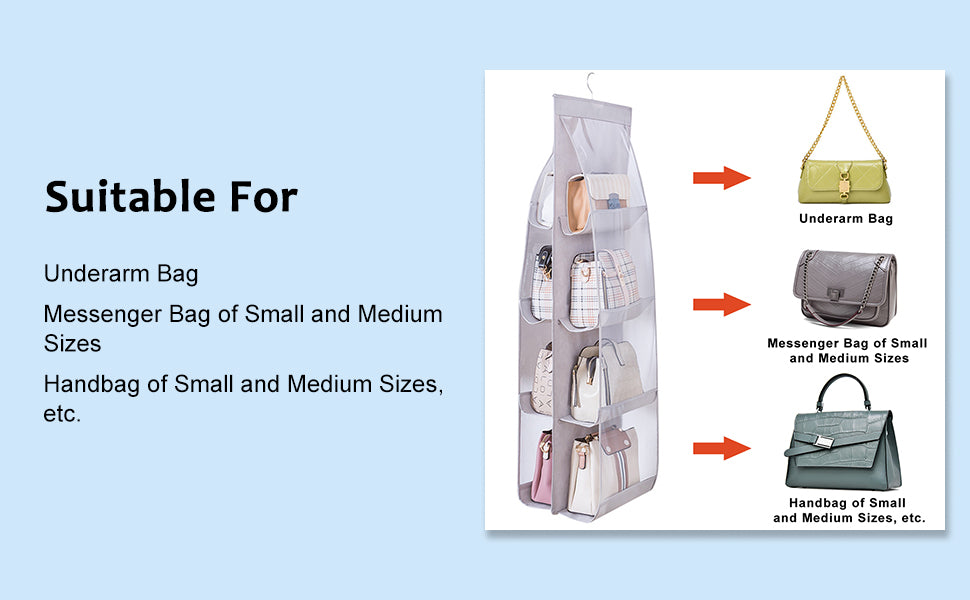 Suitable For

Underarm Bag

Messenger Bag of Small and Medium Sizes

Handbag of Small and Medium Sizes, etc.

Underarm Bag

Messenger Bag of Small and Medium Sizes

Handbag of Small and Medium Sizes, etc.